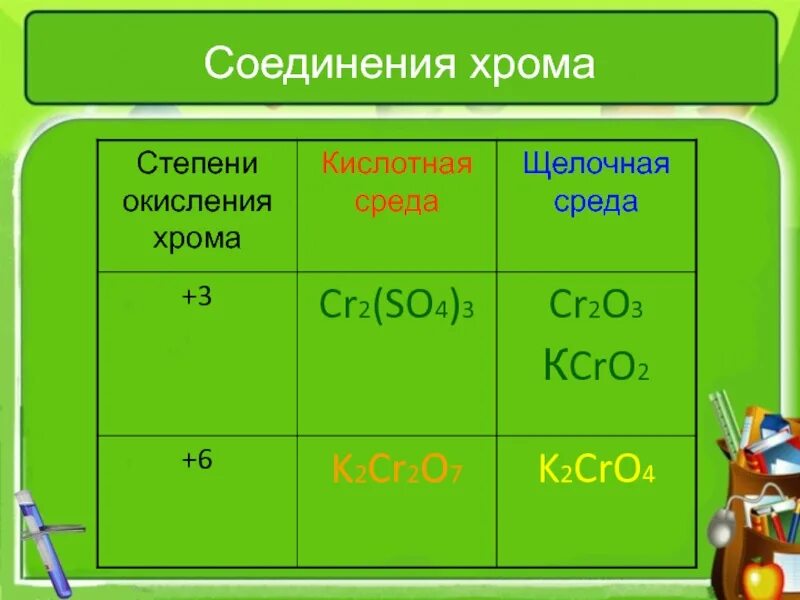 Соединения хрома

| Степени окисления хрома | Кислотная среда | Щелочная среда |
|---|---|---|
| +3 | $Cr_2(SO_4)_3$ | $Cr_2O_3$ $KCrO_2$ |
| +6 | $K_2Cr_2O_7$ | $K_2CrO_4$ |